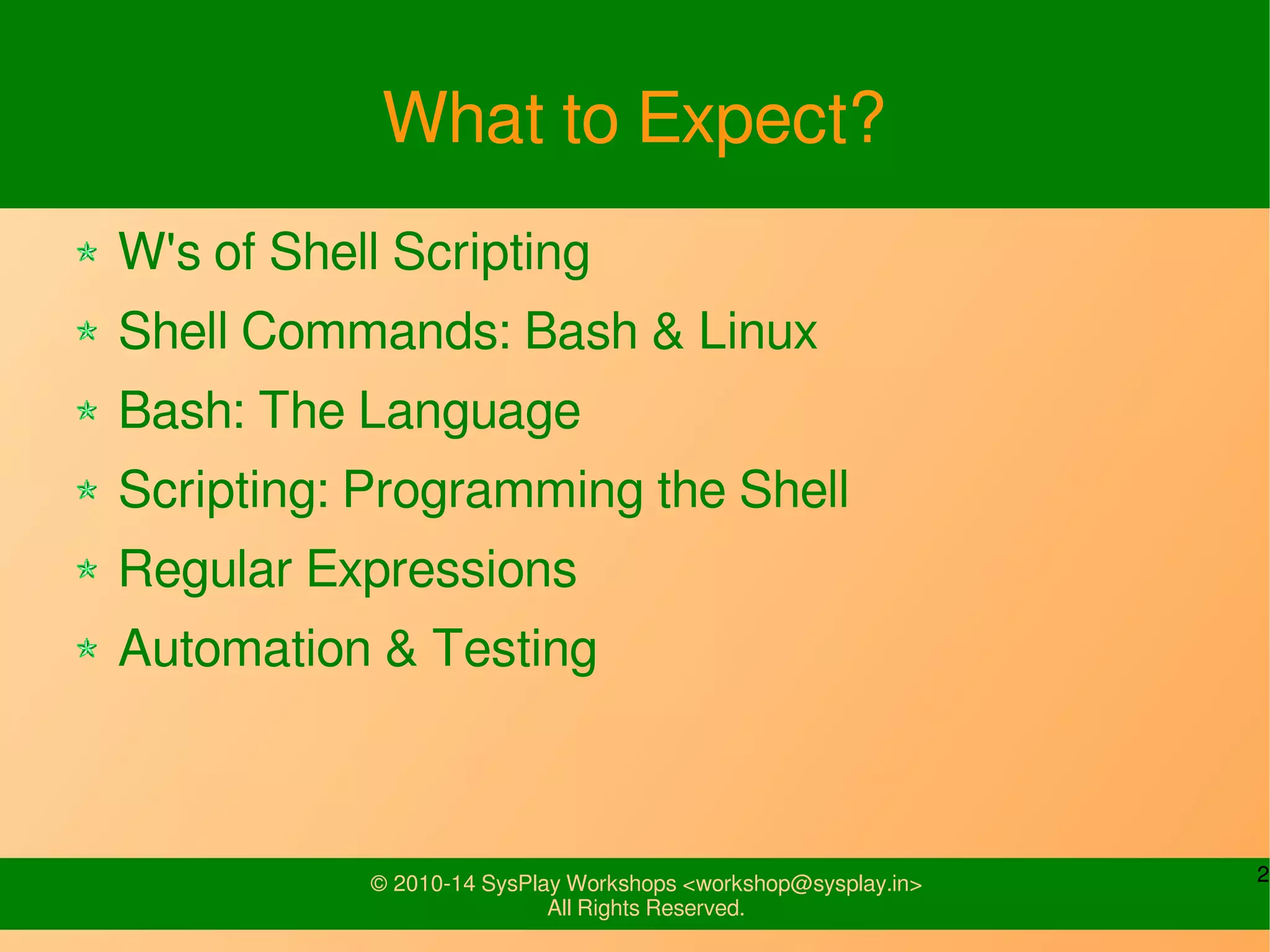 What to Expect?

W's of Shell Scripting
Shell Commands: Bash & Linux
Bash: The Language
Scripting: Programming the Shell
Regular Expressions
Automation & Testing

© 2010-14 SysPlay Workshops <workshop@sysplay.in>
All Rights Reserved.

2